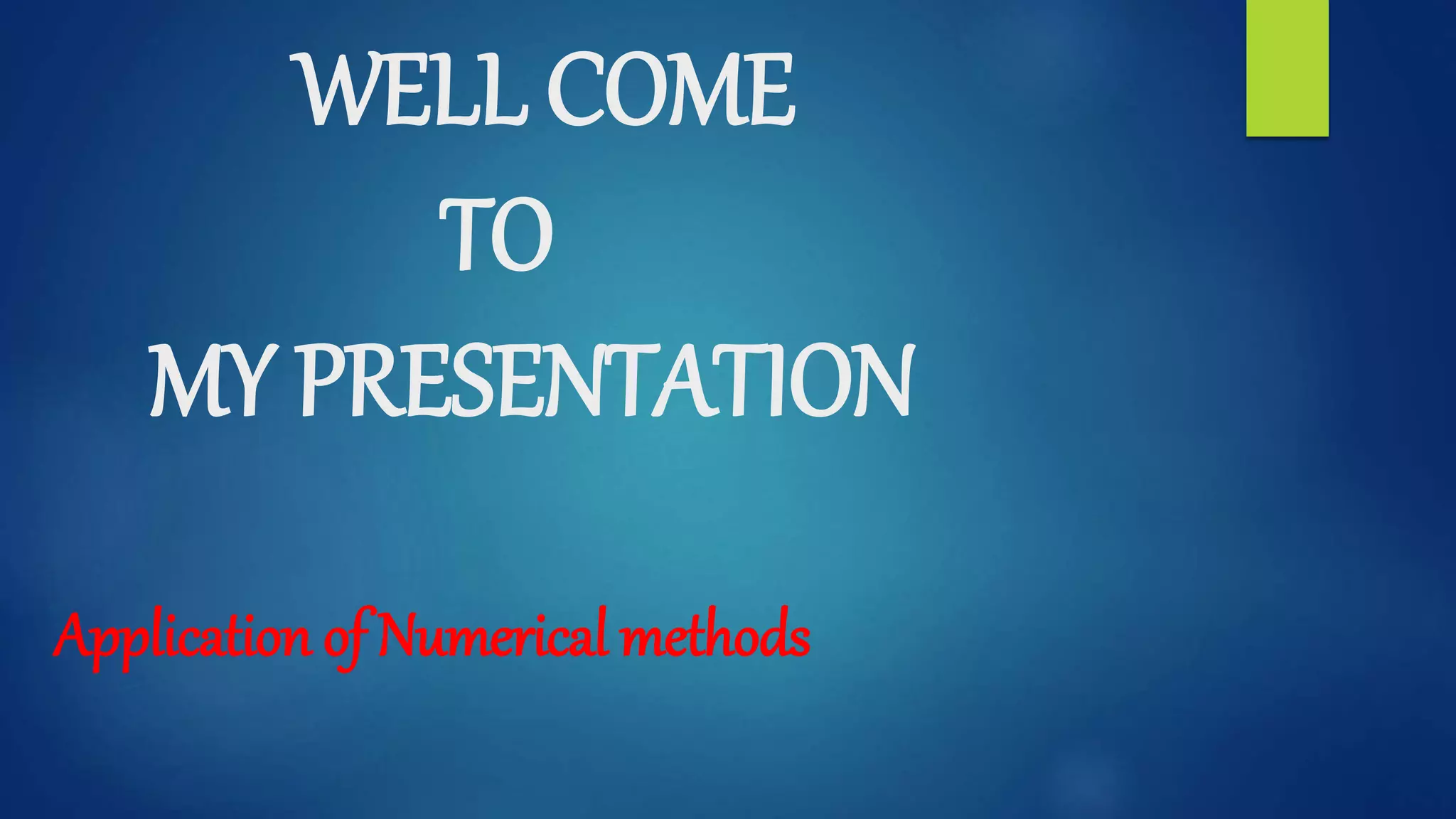 WELL COME
TO
MY PRESENTATION

Application of Numerical methods